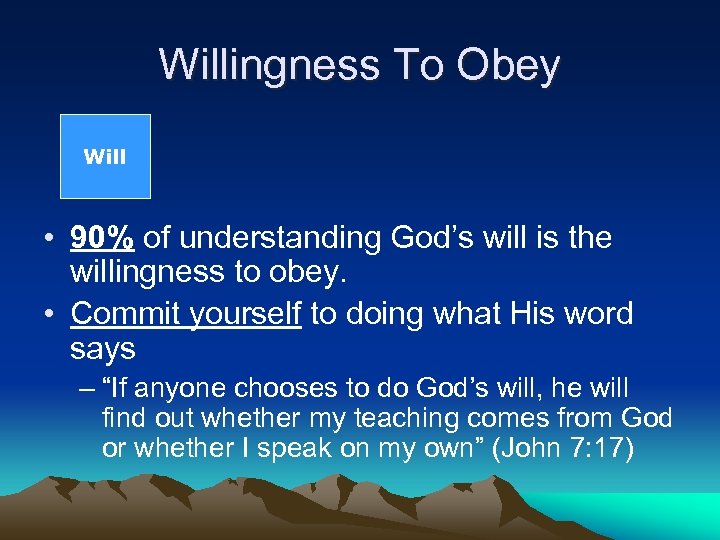 Willingness To Obey

Will

• 90% of understanding God’s will is the willingness to obey.

• Commit yourself to doing what His word says

– “If anyone chooses to do God’s will, he will find out whether my teaching comes from God or whether I speak on my own” (John 7:17)